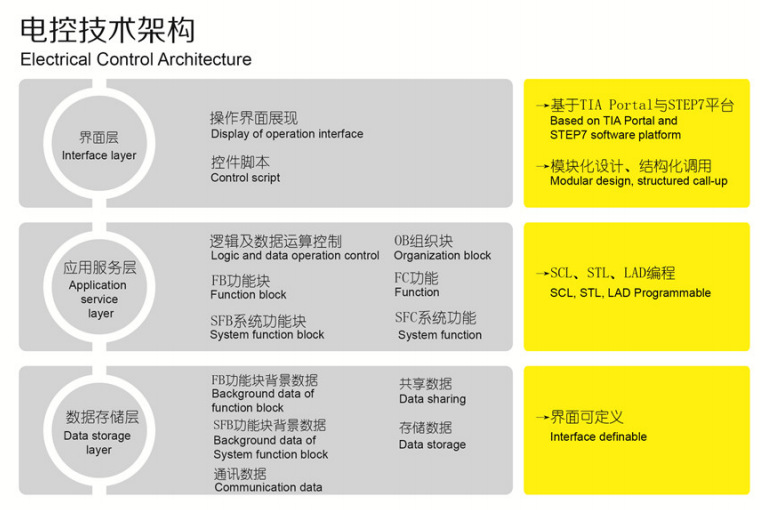 电控技术架构
Electrical Control Architecture

界面层
Interface layer

操作界面展现
Display of operation interface

控件脚本
Control script

→基于TIA Portal与STEP7平台
Based on TIA Portal and STEP7 software platform

→模块化设计、结构化调用
Modular design, structured call-up

应用服务层
Application service layer

逻辑及数据运算控制
Logic and data operation control

FB功能块
Function block

SFB系统功能块
System function block

OB组织块
Organization block

FC功能
Function

SFC系统功能
System function

→SCL、STL、LAD编程
SCL, STL, LAD Programmable

数据存储层
Data storage layer

FB功能块背景数据
Background data of function block

SFB功能块背景数据
Background data of System function block

通讯数据
Communication data

共享数据
Data sharing

存储数据
Data storage

→界面可定义
Interface definable